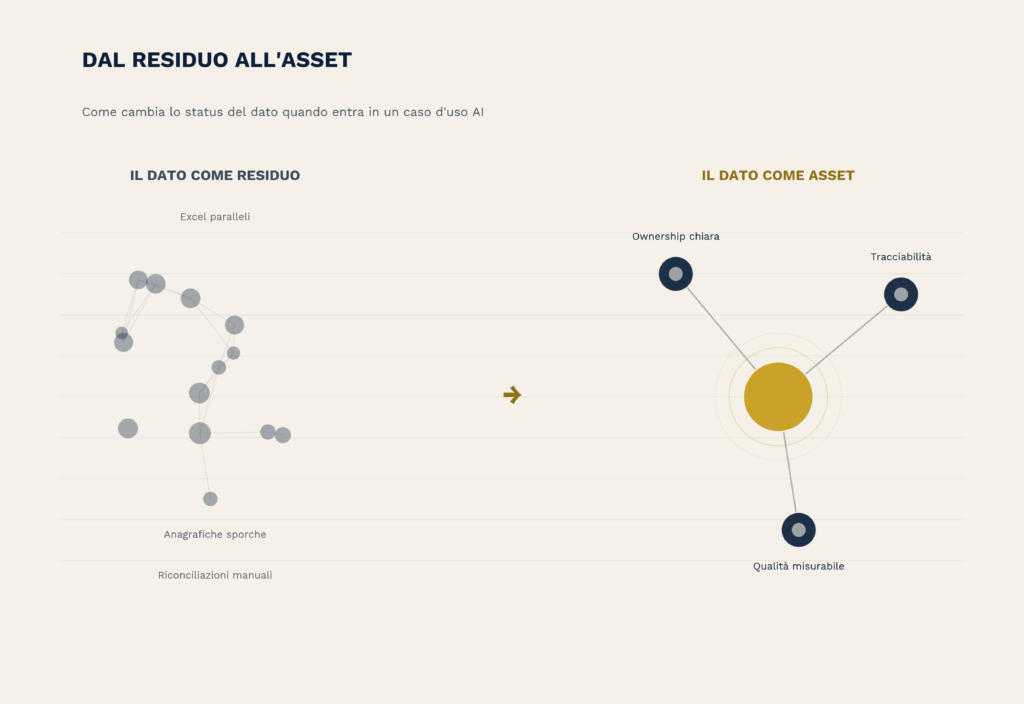 DAL RESIDUO ALL'ASSET

Come cambia lo status del dato quando entra in un caso d'uso AI

IL DATO COME RESIDUO

Excel paralleli

Anagrafiche sporche

Riconciliazioni manuali

IL DATO COME ASSET

Ownership chiara

Tracciabilità

Qualità misurabile